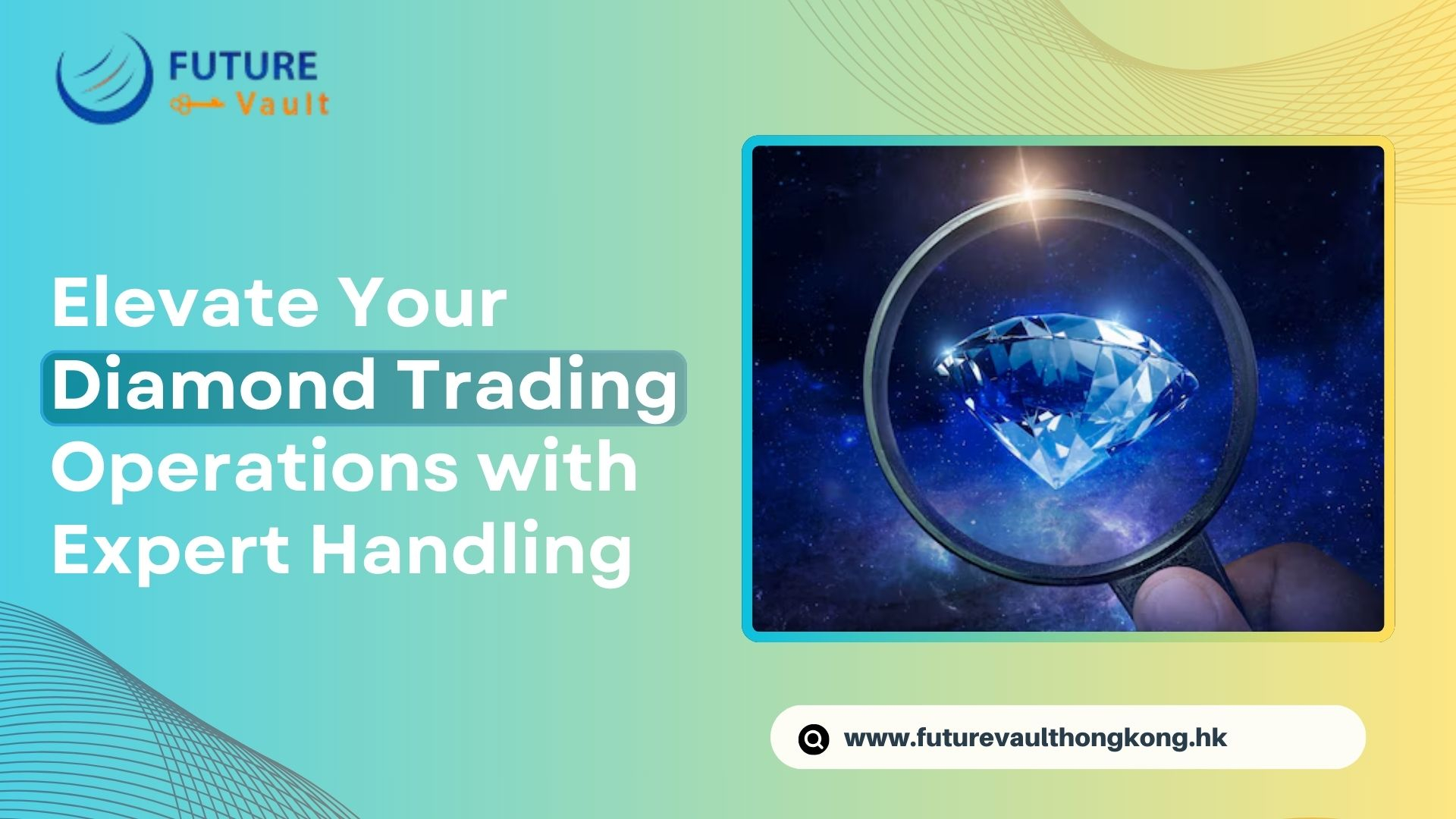 FUTURE
Vault

Elevate Your Diamond Trading Operations with Expert Handling

www.futurevaulthongkong.hk